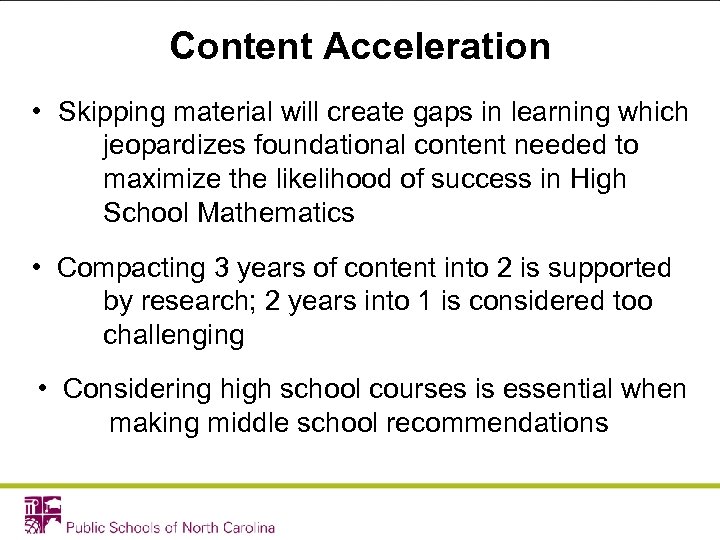 Content Acceleration

• Skipping material will create gaps in learning which jeopardizes foundational content needed to maximize the likelihood of success in High School Mathematics

• Compacting 3 years of content into 2 is supported by research; 2 years into 1 is considered too challenging

• Considering high school courses is essential when making middle school recommendations

Public Schools of North Carolina